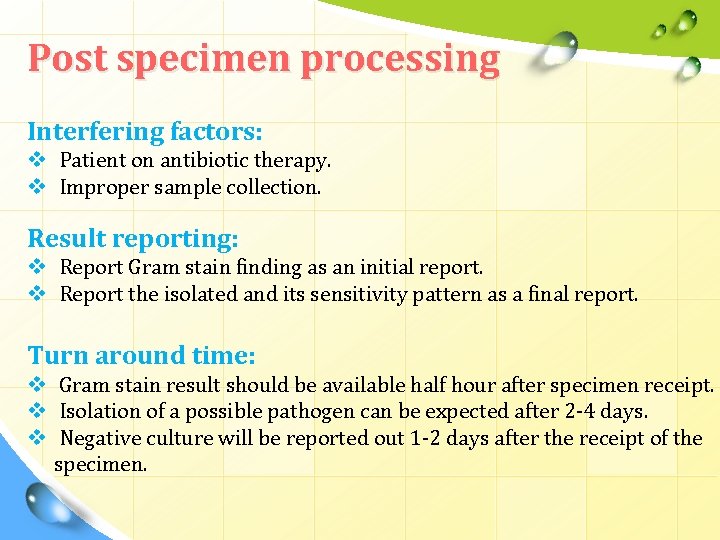 Post specimen processing

Interfering factors:
❖ Patient on antibiotic therapy.
❖ Improper sample collection.

Result reporting:
❖ Report Gram stain finding as an initial report.
❖ Report the isolated and its sensitivity pattern as a final report.

Turn around time:
❖ Gram stain result should be available half hour after specimen receipt.
❖ Isolation of a possible pathogen can be expected after 2-4 days.
❖ Negative culture will be reported out 1-2 days after the receipt of the specimen.